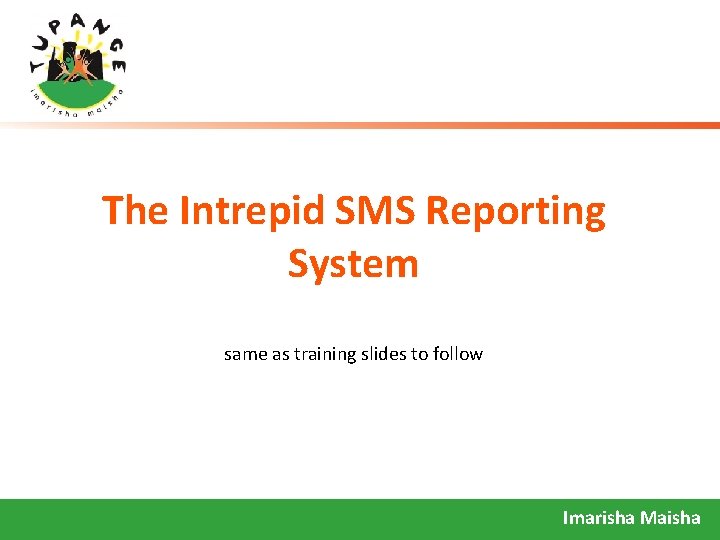 TUPANGE
imarisha maisha

The Intrepid SMS Reporting System

same as training slides to follow

Imarisha Maisha